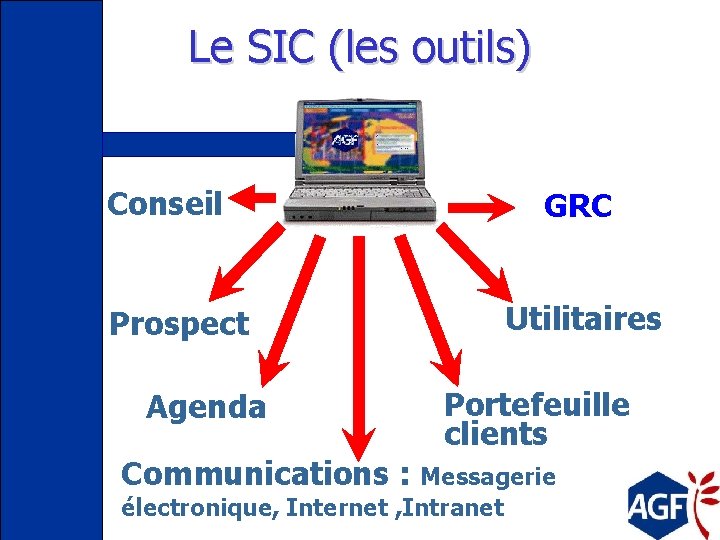 Le SIC (les outils)

AGF

Conseil

GRC

Prospect

Utilitaires

Agenda

Portefeuille clients

Communications : Messagerie électronique, Internet ,Intranet

AGF